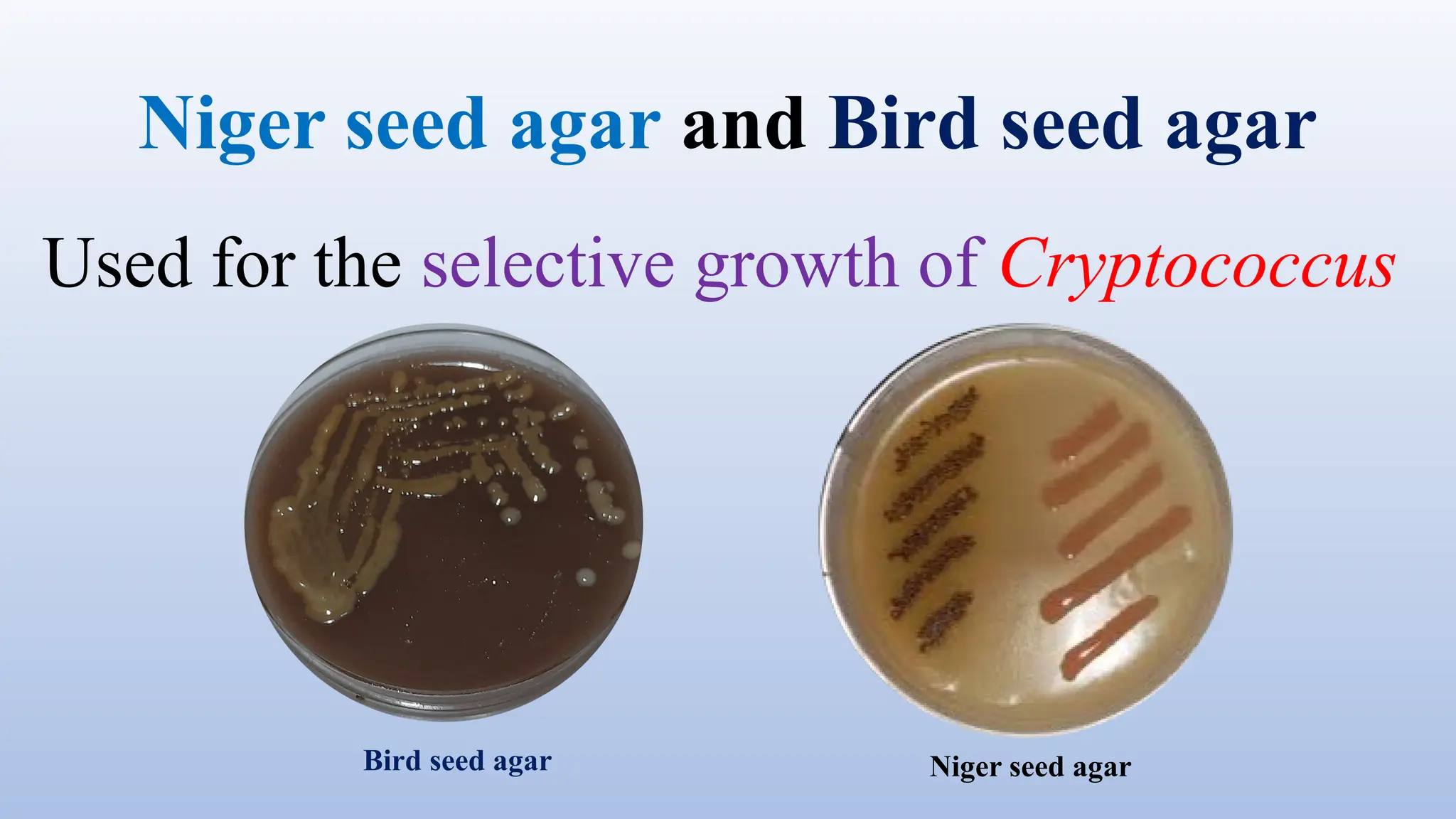 Niger seed agar and Bird seed agar

Used for the selective growth of Cryptococcus

Bird seed agar

Niger seed agar